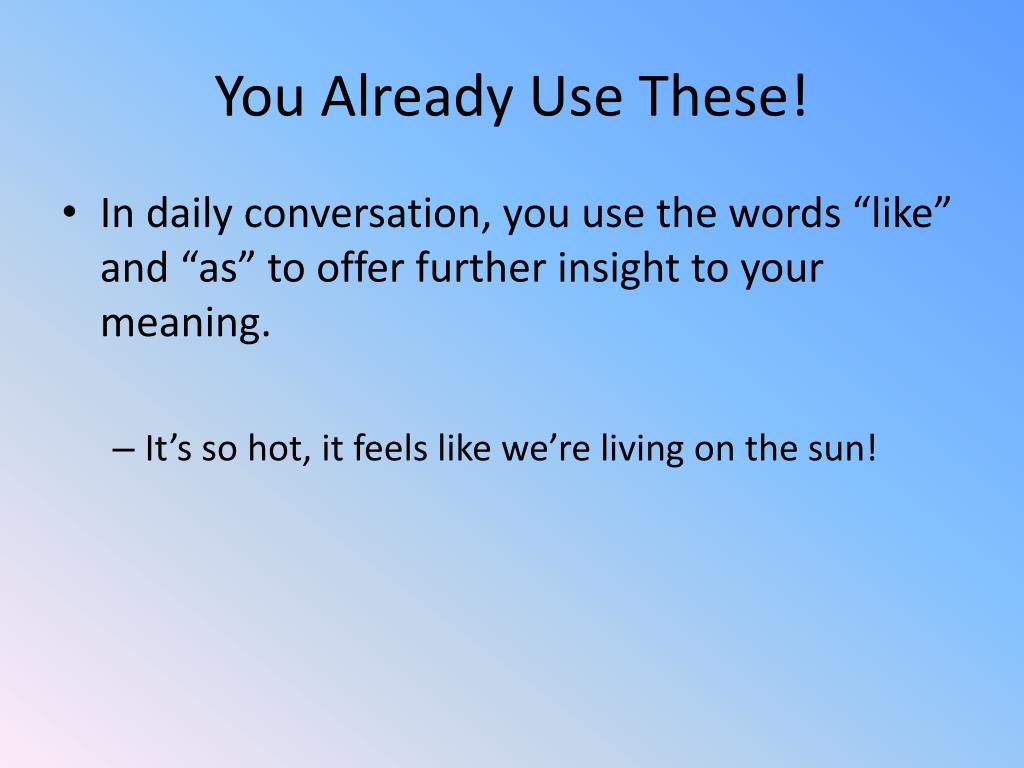 You Already Use These!

• In daily conversation, you use the words “like” and “as” to offer further insight to your meaning.

– It’s so hot, it feels like we’re living on the sun!